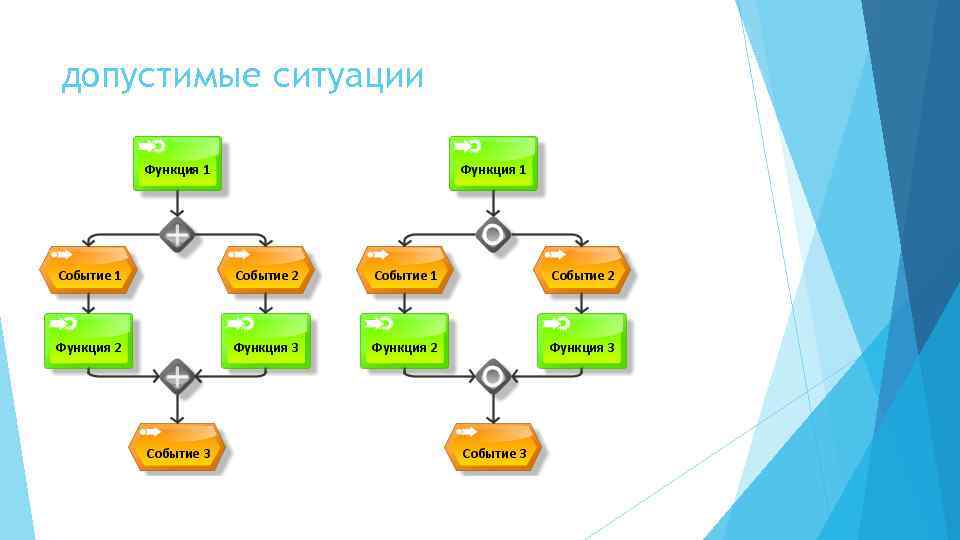 допустимые ситуации

Функция 1

Событие 1

Событие 2

Функция 2

Функция 3

Событие 3

Функция 1

Событие 1

Событие 2

Функция 2

Функция 3

Событие 3